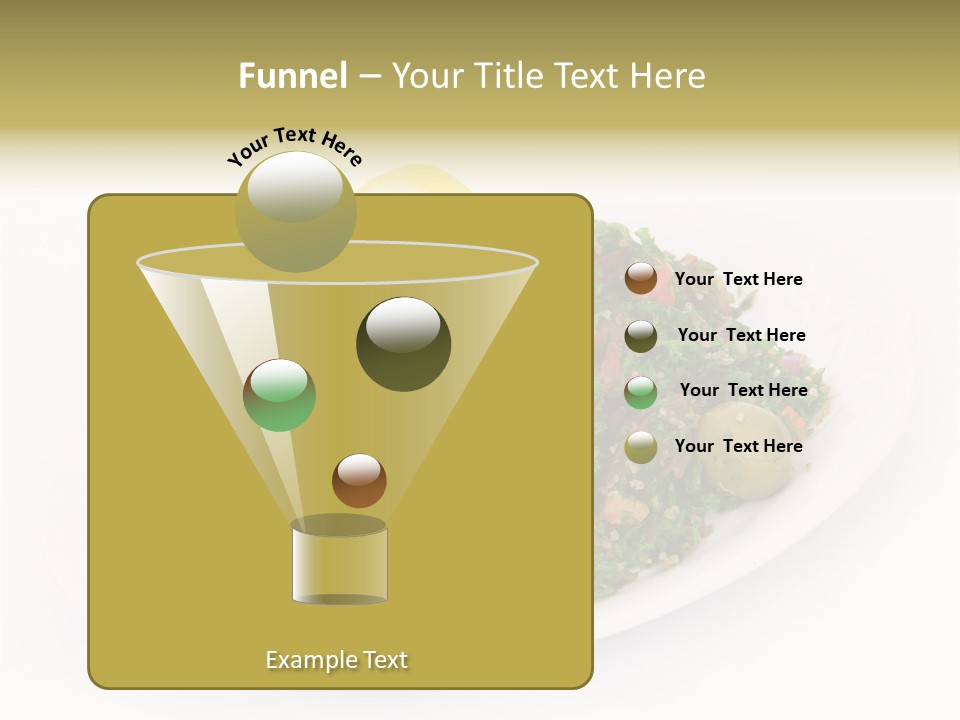 Funnel – Your Title Text Here

Your Text Here

Your Text Here

Your Text Here

Your Text Here

Your Text Here

Example Text